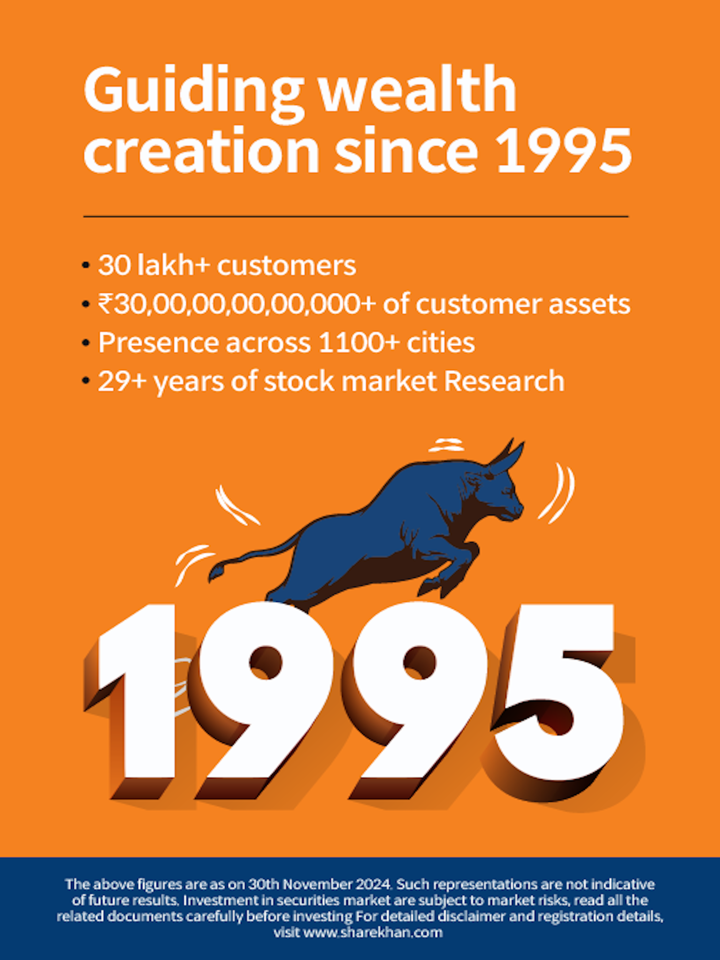 Guiding wealth creation since 1995

• 30 lakh+ customers
• ₹30,00,00,00,00,000+ of customer assets
• Presence across 1100+ cities
• 29+ years of stock market Research

1995

The above figures are as on 30th November 2024. Such representations are not indicative of future results. Investment in securities market are subject to market risks, read all the related documents carefully before investing For detailed disclaimer and registration details, visit www.sharekhan.com